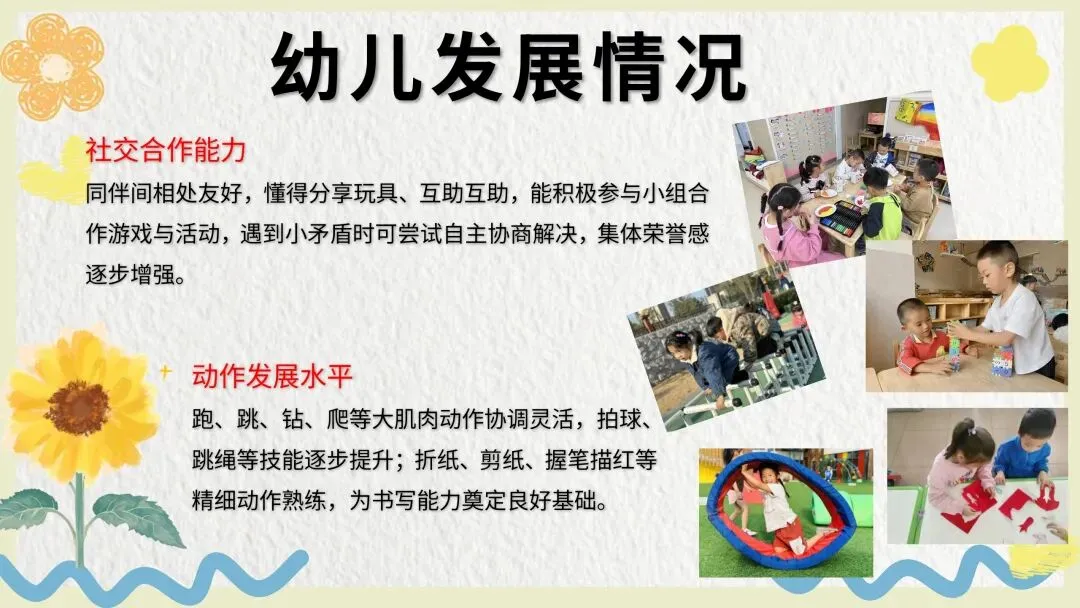 幼儿发展情况

社交合作能力
同伴间相处友好，懂得分享玩具、互助互助，能积极参与小组合作游戏与活动，遇到小矛盾时可尝试自主协商解决，集体荣誉感逐步增强。

动作发展水平
跑、跳、钻、爬等大肌肉动作协调灵活，拍球、跳绳等技能逐步提升；折纸、剪纸、握笔描红等精细动作熟练，为书写能力奠定良好基础。